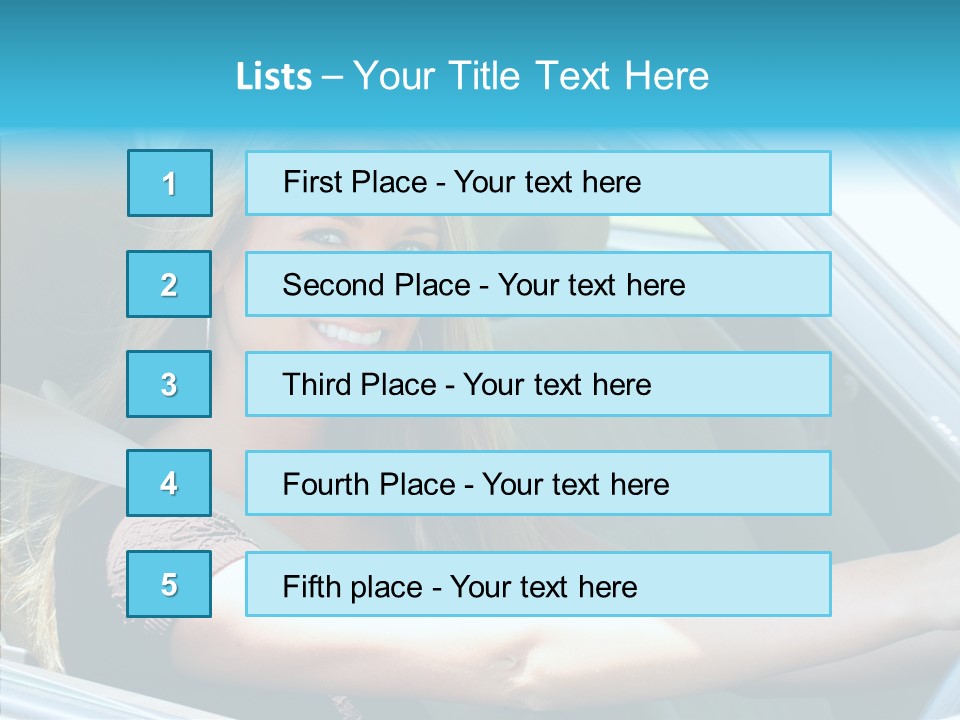 Lists – Your Title Text Here

1

First Place - Your text here

2

Second Place - Your text here

3

Third Place - Your text here

4

Fourth Place - Your text here

5

Fifth place - Your text here